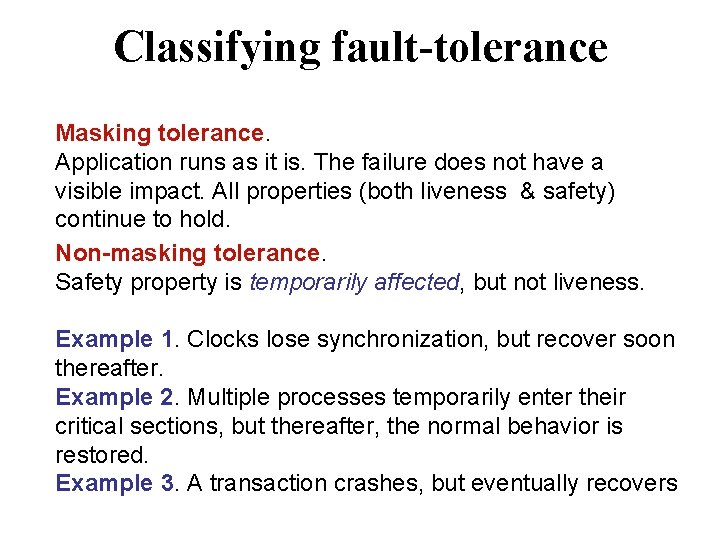 Classifying fault-tolerance

Masking tolerance.
Application runs as it is. The failure does not have a visible impact. All properties (both liveness & safety) continue to hold.

Non-masking tolerance.
Safety property is temporarily affected, but not liveness.

Example 1. Clocks lose synchronization, but recover soon thereafter.
Example 2. Multiple processes temporarily enter their critical sections, but thereafter, the normal behavior is restored.
Example 3. A transaction crashes, but eventually recovers